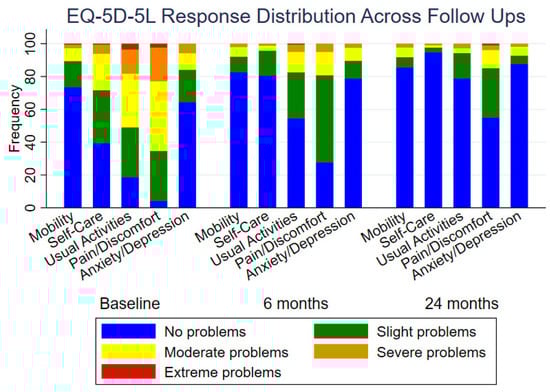 EQ-5D-5L Response Distribution Across Follow Ups

Frequency

100
80
60
40
20
0

Mobility
Self-Care
Usual Activities
Pain/Discomfort
Anxiety/Depression

Mobility
Self-Care
Usual Activities
Pain/Discomfort
Anxiety/Depression

Mobility
Self-Care
Usual Activities
Pain/Discomfort
Anxiety/Depression

Baseline

6 months

24 months

No problems
Slight problems
Moderate problems
Severe problems
Extreme problems